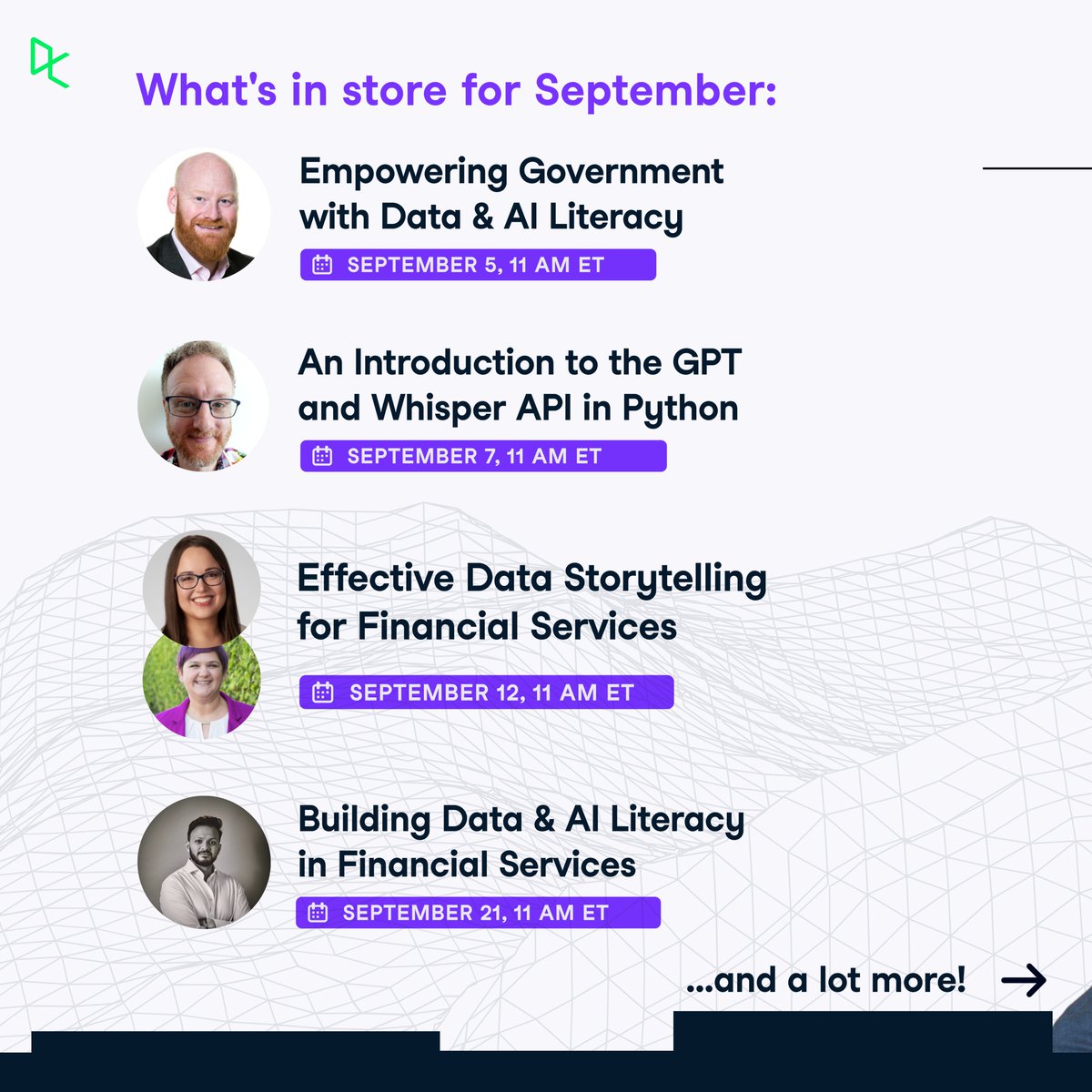 What's in store for September:

Empowering Government with Data & AI Literacy

SEPTEMBER 5, 11 AM ET

An Introduction to the GPT and Whisper API in Python

SEPTEMBER 7, 11 AM ET

Effective Data Storytelling for Financial Services

SEPTEMBER 12, 11 AM ET

Building Data & AI Literacy in Financial Services

SEPTEMBER 21, 11 AM ET

...and a lot more!